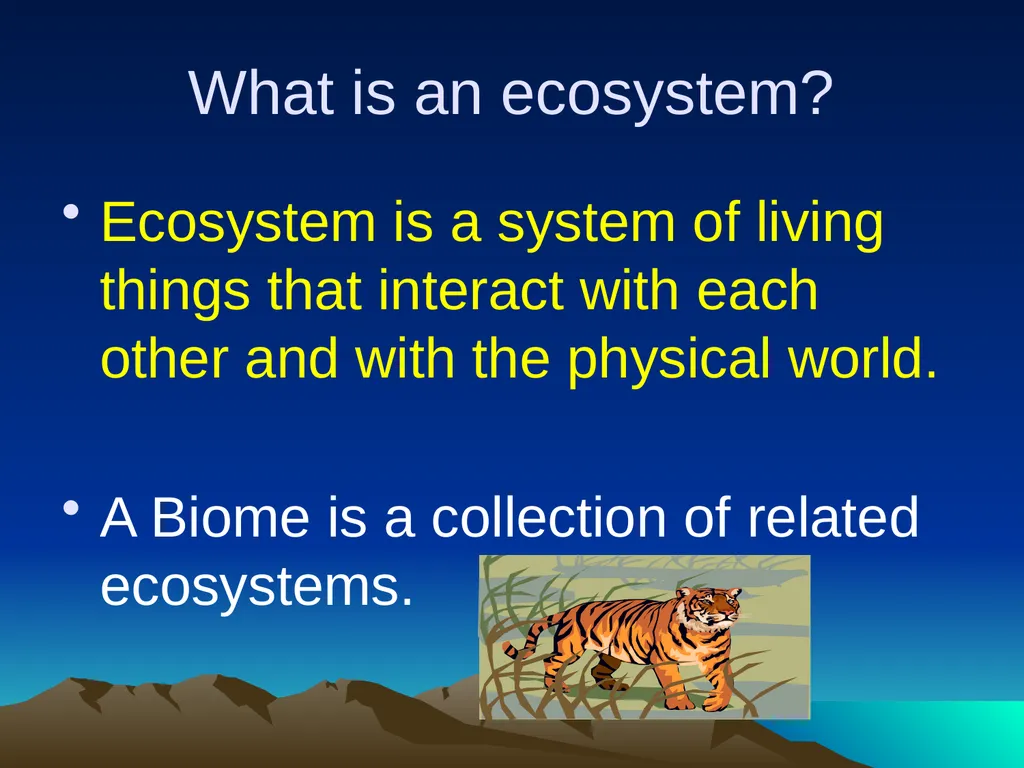 What is an ecosystem?

• Ecosystem is a system of living things that interact with each other and with the physical world.

• A Biome is a collection of related ecosystems.